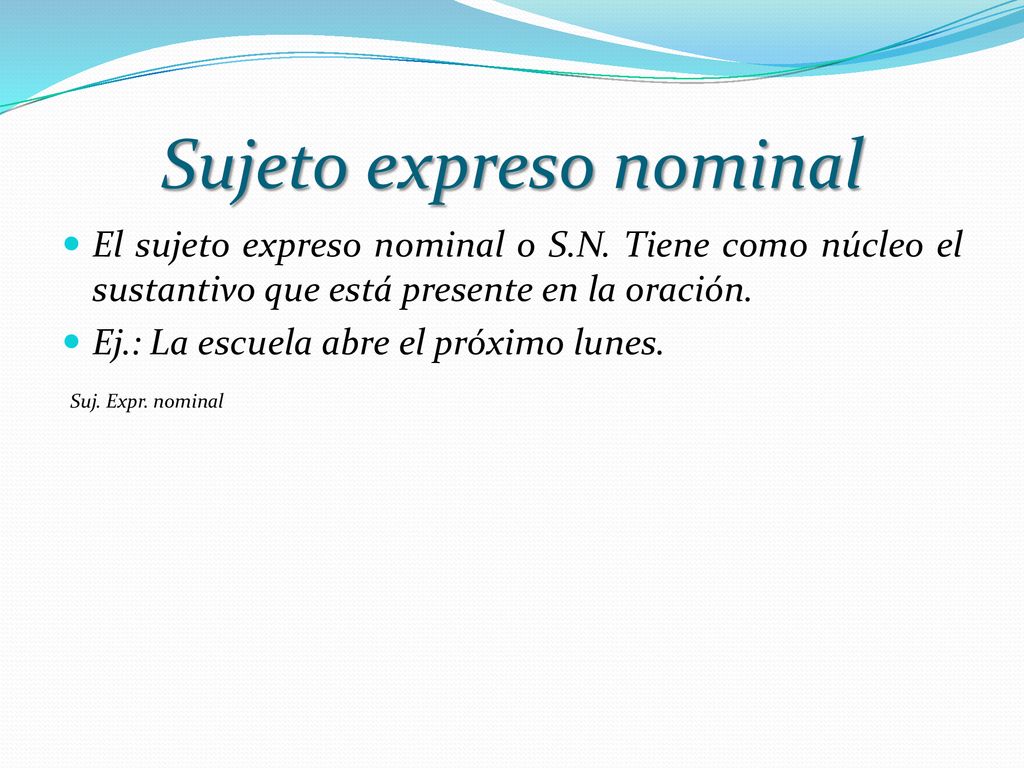 Sujeto expreso nominal

El sujeto expreso nominal o S.N. Tiene como núcleo el sustantivo que está presente en la oración.

Ej.: La escuela abre el próximo lunes.

Suj. Expr. nominal